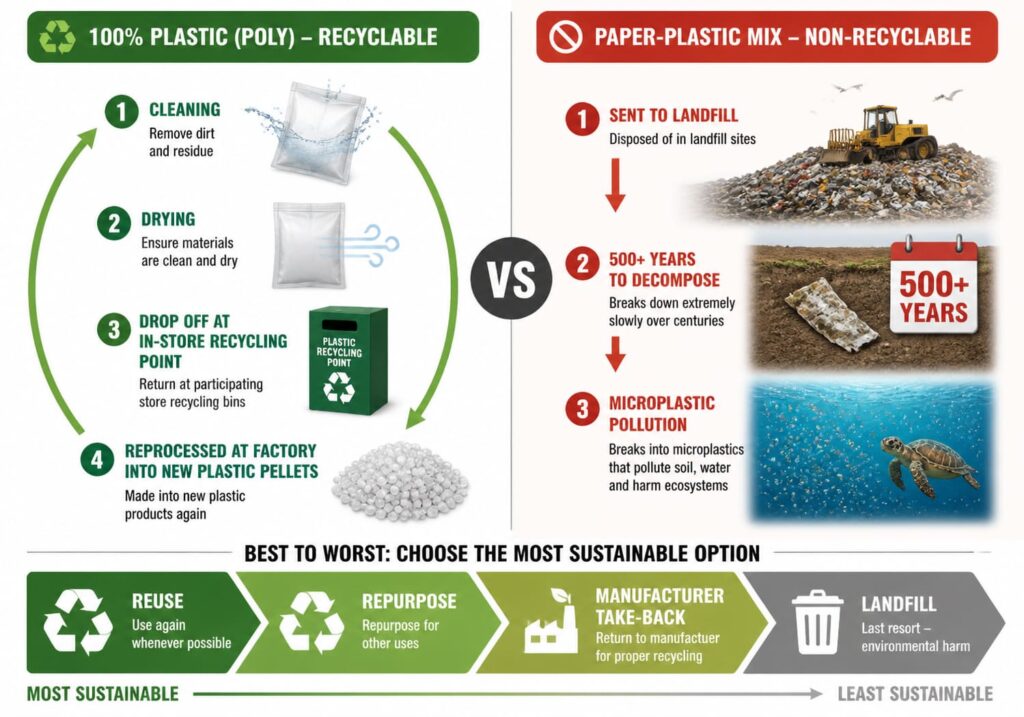 100% PLASTIC (POLY) – RECYCLABLE

1 CLEANING
Remove dirt and residue

2 DRYING
Ensure materials are clean and dry

3 DROP OFF AT IN-STORE RECYCLING POINT
Return at participating store recycling bins

PLASTIC RECYCLING POINT

4 REPROCESSED AT FACTORY INTO NEW PLASTIC PELLETS
Made into new plastic products again

VS

PAPER-PLASTIC MIX – NON-RECYCLABLE

1 SENT TO LANDFILL
Disposed of in landfill sites

2 500+ YEARS TO DECOMPOSE
Breaks down extremely slowly over centuries

500+ YEARS

3 MICROPLASTIC POLLUTION
Breaks into microplastics that pollute soil, water and harm ecosystems

BEST TO WORST: CHOOSE THE MOST SUSTAINABLE OPTION

REUSE
Use again whenever possible

REPURPOSE
Repurpose for other uses

MANUFACTURER TAKE-BACK
Return to manufactuer for proper recycling

LANDFILL
Last resort – environmental harm

MOST SUSTAINABLE

LEAST SUSTAINABLE